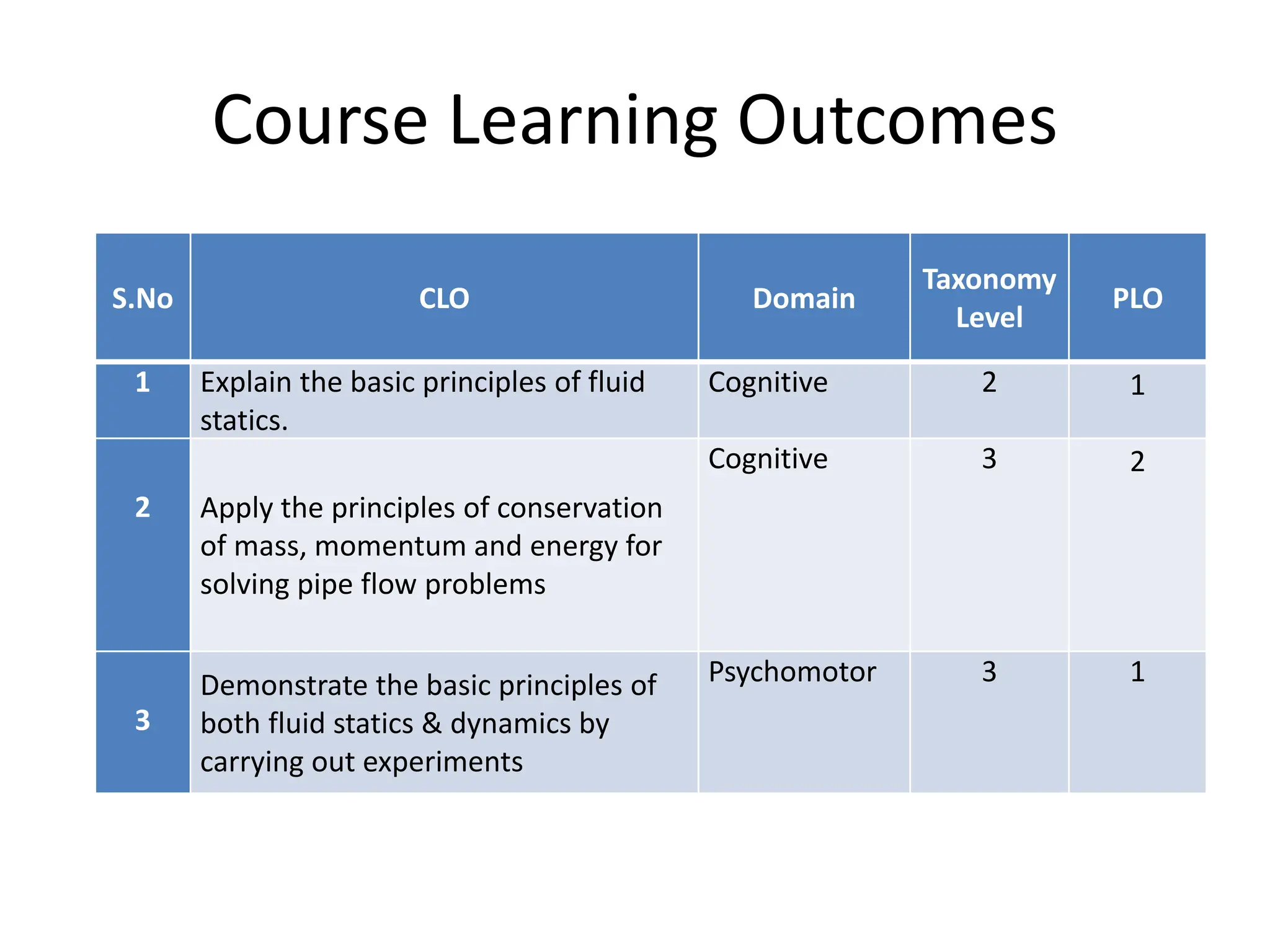 Course Learning Outcomes

| S.No | CLO | Domain | Taxonomy Level | PLO |
|---|---|---|---|---|
| 1 | Explain the basic principles of fluid statics. | Cognitive | 2 | 1 |
| 2 | Apply the principles of conservation of mass, momentum and energy for solving pipe flow problems | Cognitive | 3 | 2 |
| 3 | Demonstrate the basic principles of both fluid statics & dynamics by carrying out experiments | Psychomotor | 3 | 1 |